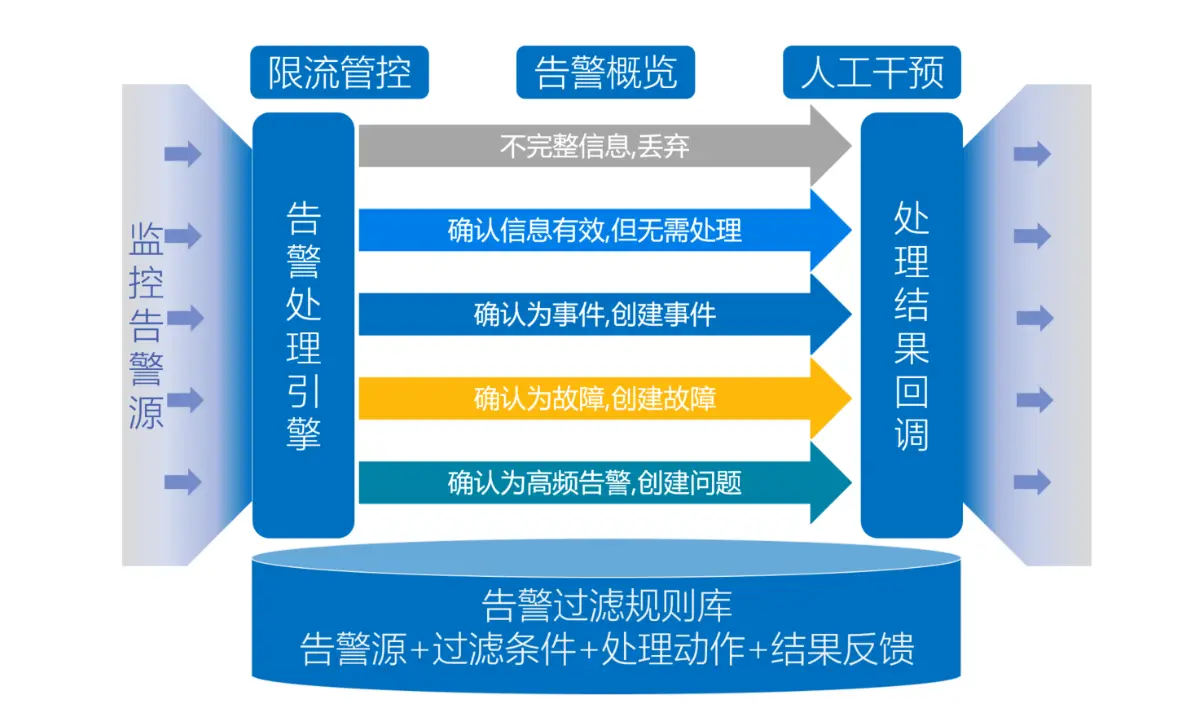 限流管控

告警概览

人工干预

监控告警源

告警处理引擎

不完整信息,丢弃

确认信息有效,但无需处理

确认为事件,创建事件

确认为故障,创建故障

确认为高频告警,创建问题

处理结果回调

告警过滤规则库
告警源+过滤条件+处理动作+结果反馈